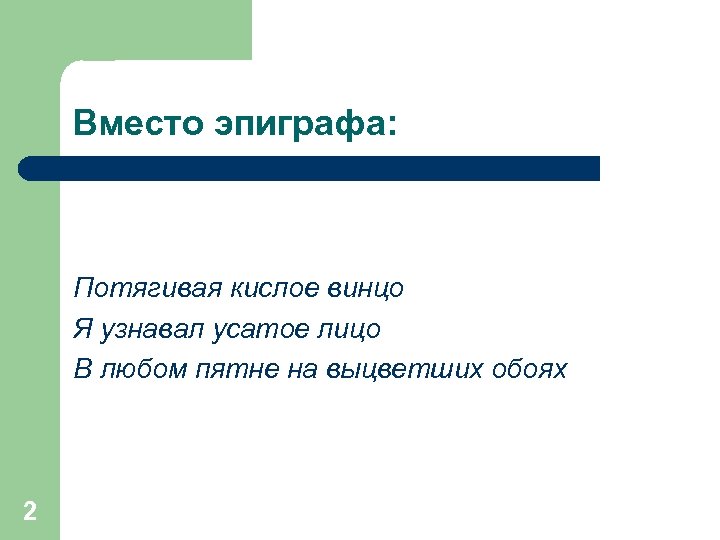 Вместо эпиграфа:

Потягивая кислое винцо
Я узнавал усатое лицо
В любом пятне на выцветших обоях

2